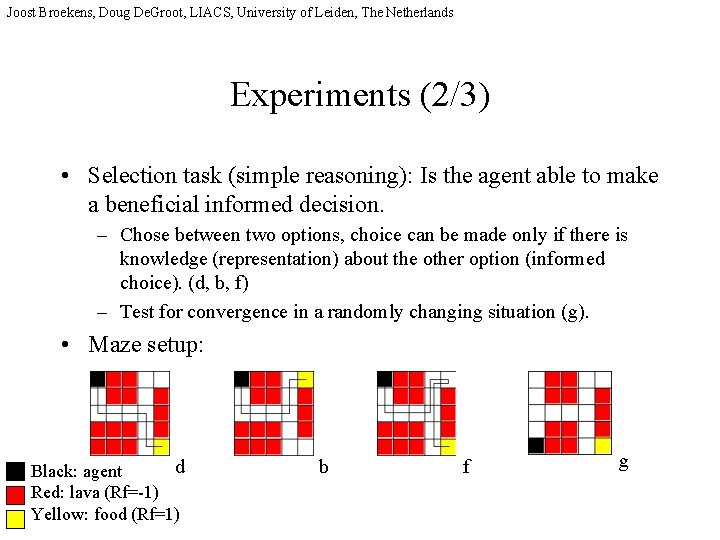 Joost Broekens, Doug DeGroot, LIACS, University of Leiden, The Netherlands

Experiments (2/3)

• Selection task (simple reasoning): Is the agent able to make a beneficial informed decision.

– Chose between two options, choice can be made only if there is knowledge (representation) about the other option (informed choice). (d, b, f)

– Test for convergence in a randomly changing situation (g).

• Maze setup:

d

b

f

g

Black: agent
Red: lava (Rf=-1)
Yellow: food (Rf=1)